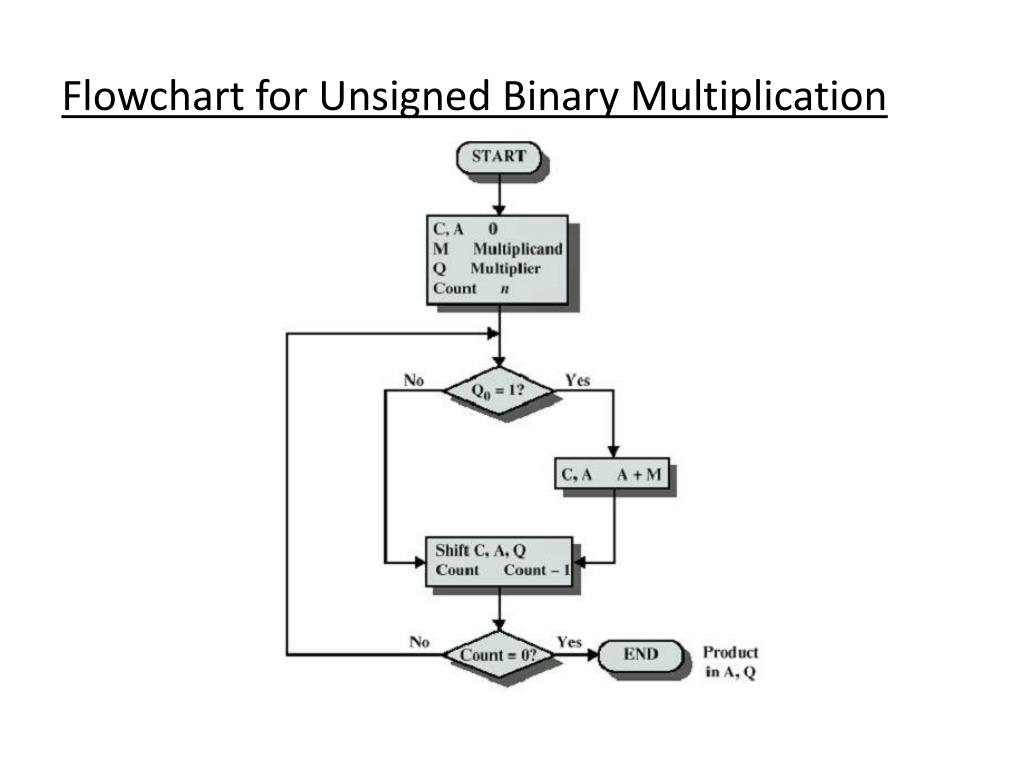 Flowchart for Unsigned Binary Multiplication

START

C, A 0
M Multiplicand
Q Multiplier
Count $n$

No
$Q_0 = 1?$
Yes

C, A A + M

Shift C, A, Q
Count Count – 1

No
Count = 0?
Yes

END

Product in A, Q